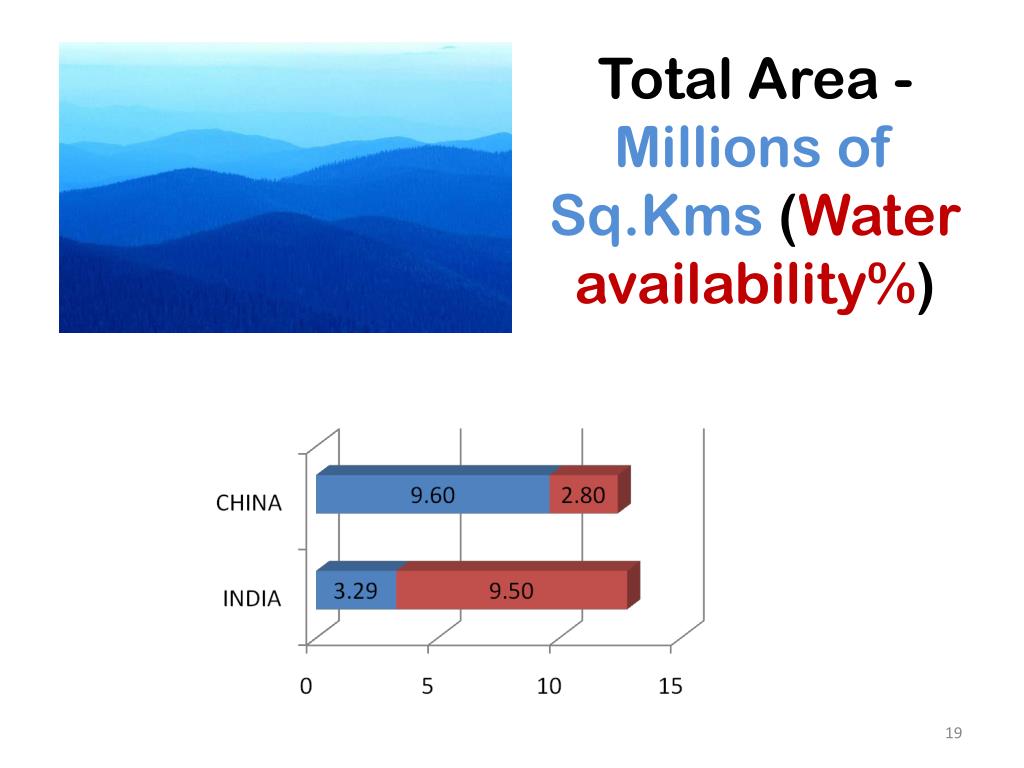 Total Area - Millions of Sq.Kms (Water availability%)

CHINA
9.60
2.80

INDIA
3.29
9.50

0
5
10
15

19